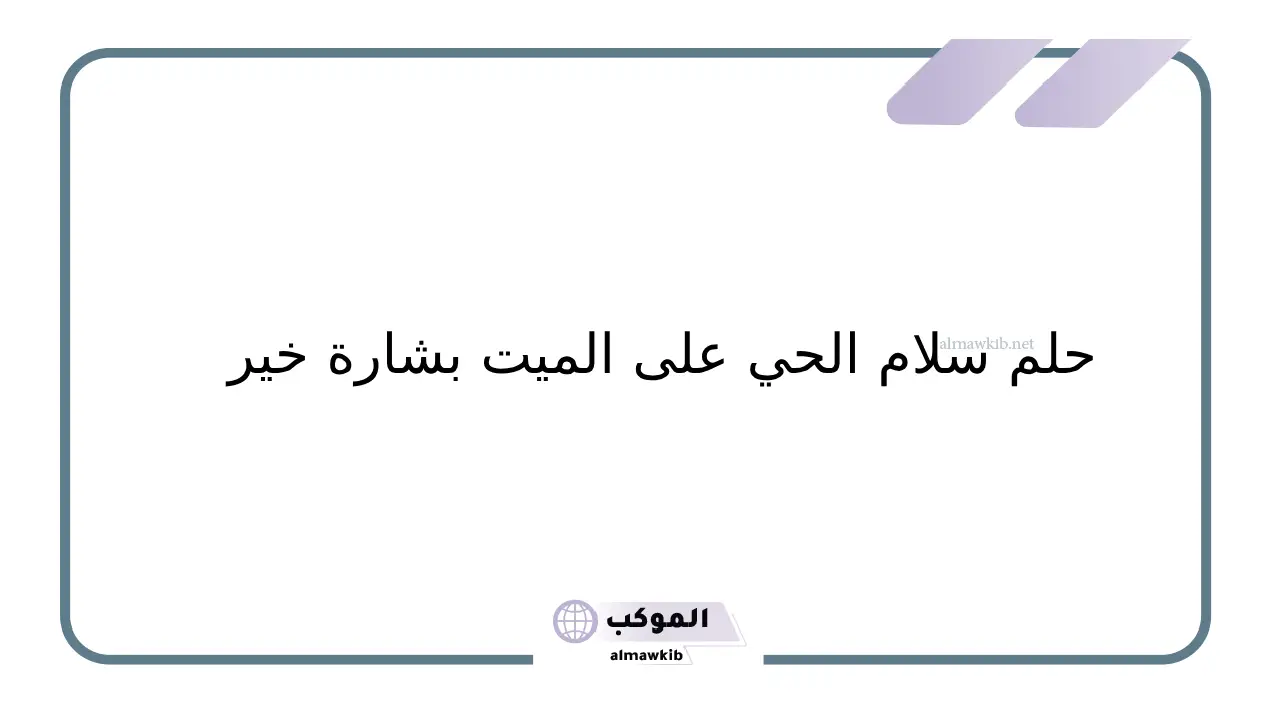 almawkib.net

حلم سلام الحي على الميت بشارة خير

الموكب
almawkib